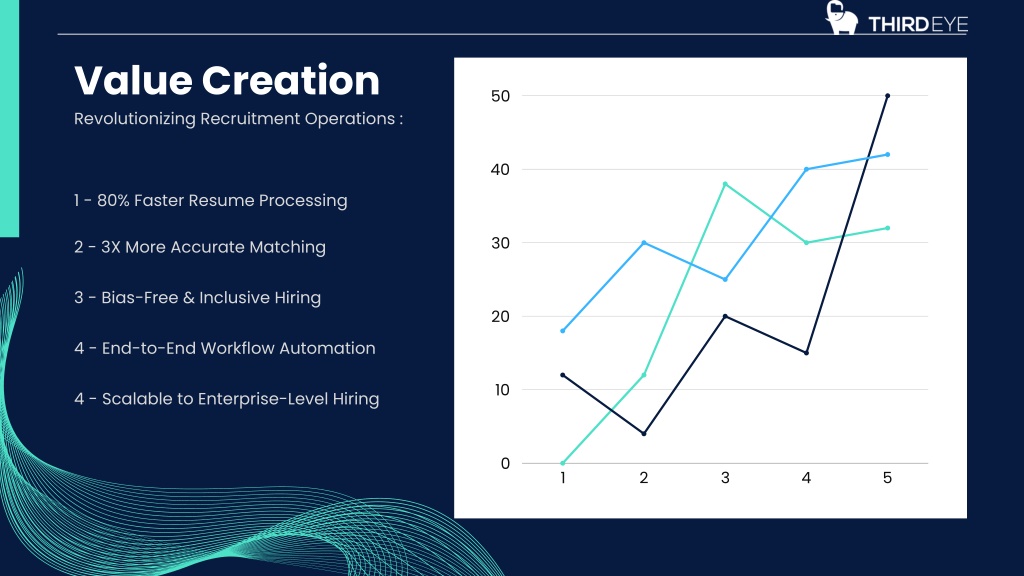 THIRDEYE

Value Creation

Revolutionizing Recruitment Operations :

1 - 80% Faster Resume Processing

2 - 3X More Accurate Matching

3 - Bias-Free & Inclusive Hiring

4 - End-to-End Workflow Automation

4 - Scalable to Enterprise-Level Hiring

50
40
30
20
10
0
1 2 3 4 5